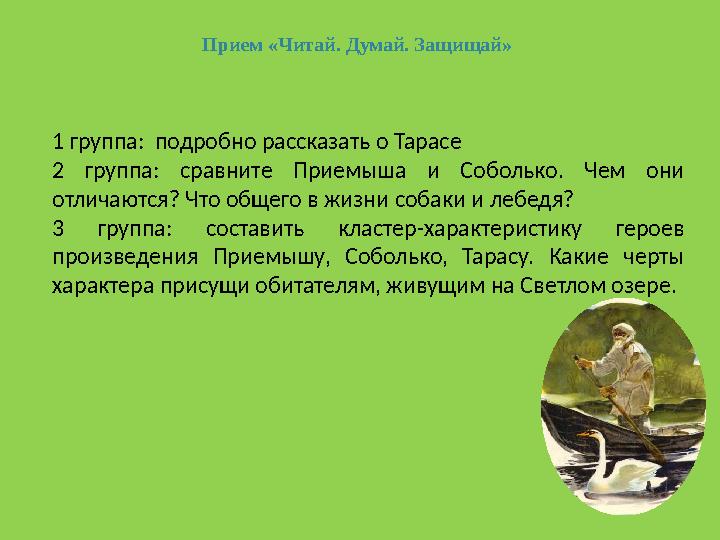 Прием «Читай. Думай. Защищай»

1 группа: подробно рассказать о Тарасе

2 группа: сравните Приемыша и Соболько. Чем они отличаются? Что общего в жизни собаки и лебедя?

3 группа: составить кластер-характеристику героев произведения Приемышу, Соболько, Тарасу. Какие черты характера присущи обитателям, живущим на Светлом озере.